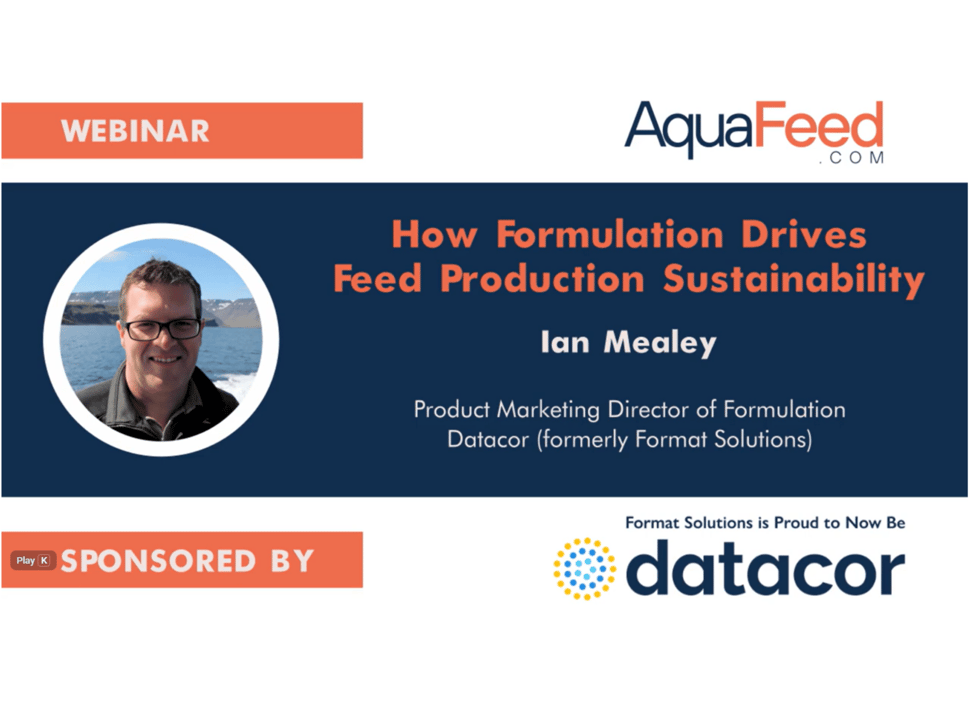 WEBINAR

AquaFeed
.COM

How Formulation Drives Feed Production Sustainability

Ian Mealey

Product Marketing Director of Formulation
Datacor (formerly Format Solutions)

Play K

SPONSORED BY

Format Solutions is Proud to Now Be

datacor